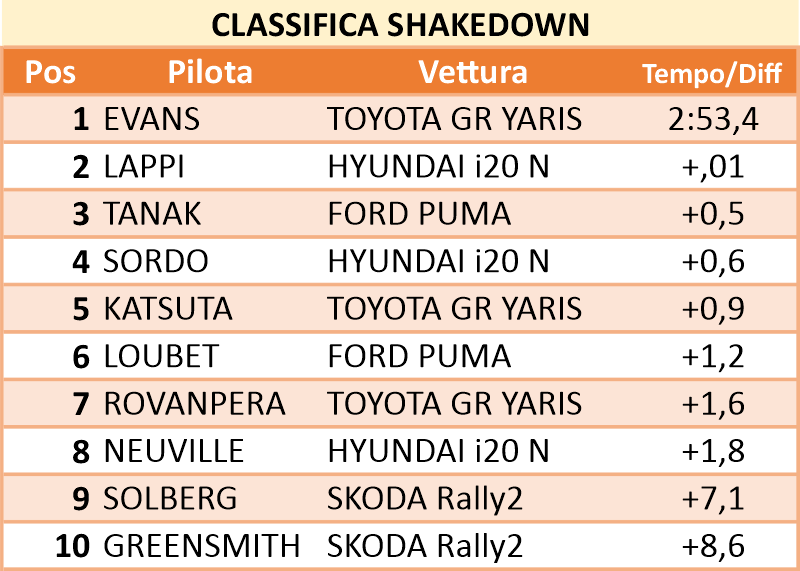 CLASSIFICA SHAKEDOWN

| Pos | Pilota | Vettura | Tempo/Diff |
|---|---|---|---|
| 1 | EVANS | TOYOTA GR YARIS | 2:53,4 |
| 2 | LAPPI | HYUNDAI i20 N | +,01 |
| 3 | TANAK | FORD PUMA | +0,5 |
| 4 | SORDO | HYUNDAI i20 N | +0,6 |
| 5 | KATSUTA | TOYOTA GR YARIS | +0,9 |
| 6 | LOUBET | FORD PUMA | +1,2 |
| 7 | ROVANPERA | TOYOTA GR YARIS | +1,6 |
| 8 | NEUVILLE | HYUNDAI i20 N | +1,8 |
| 9 | SOLBERG | SKODA Rally2 | +7,1 |
| 10 | GREENSMITH | SKODA Rally2 | +8,6 |